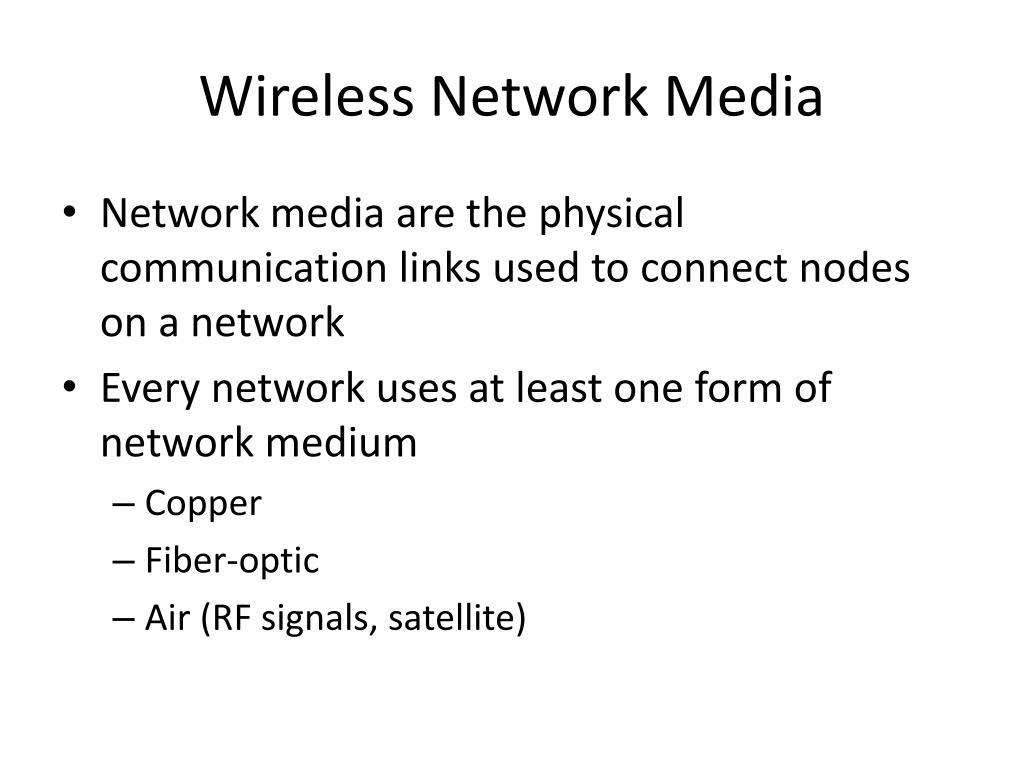 Wireless Network Media

• Network media are the physical communication links used to connect nodes on a network
• Every network uses at least one form of network medium
– Copper
– Fiber-optic
– Air (RF signals, satellite)